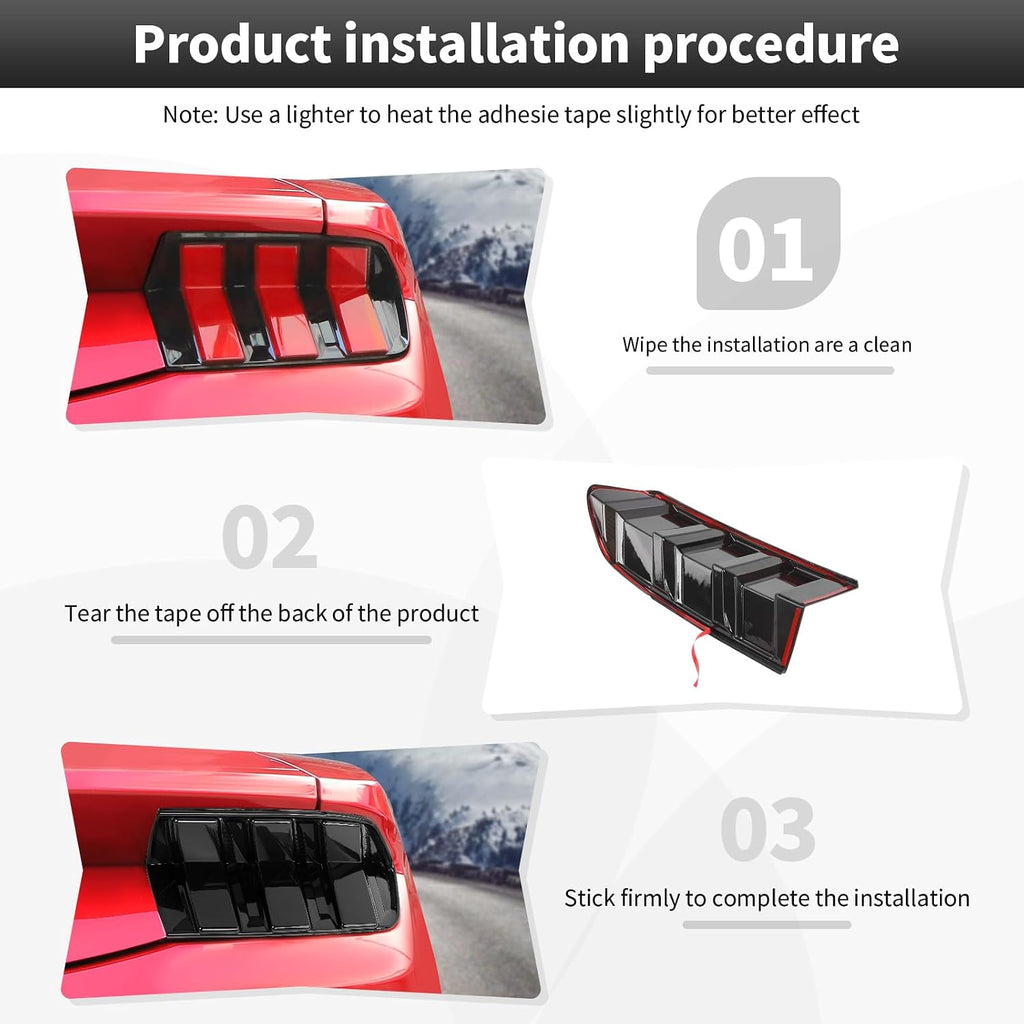 Product installation procedure

Note: Use a lighter to heat the adhesie tape slightly for better effect

01

Wipe the installation are a clean

02

Tear the tape off the back of the product

03

Stick firmly to complete the installation